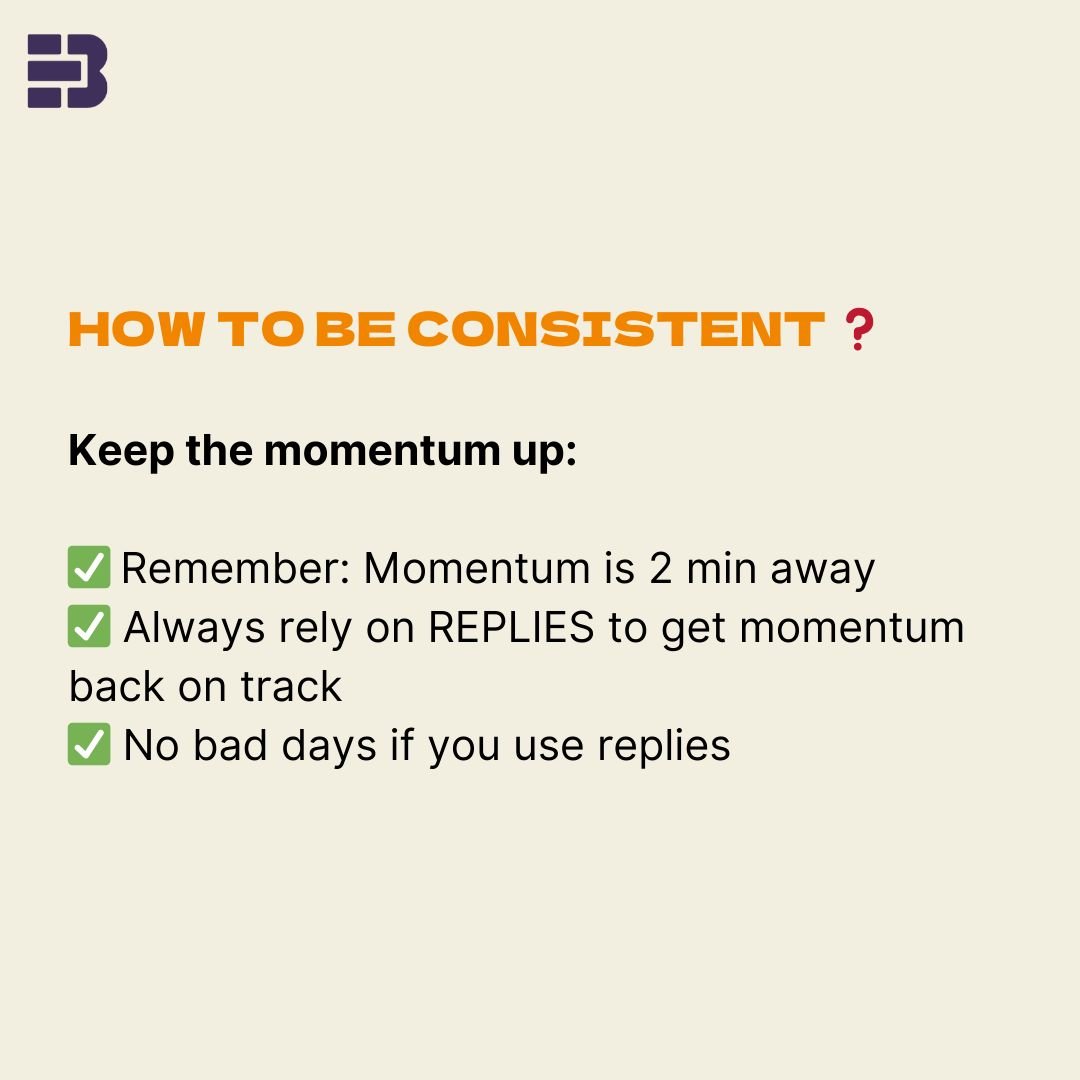 HOW TO BE CONSISTENT ❓

Keep the momentum up:

✅ Remember: Momentum is 2 min away
✅ Always rely on REPLIES to get momentum back on track
✅ No bad days if you use replies